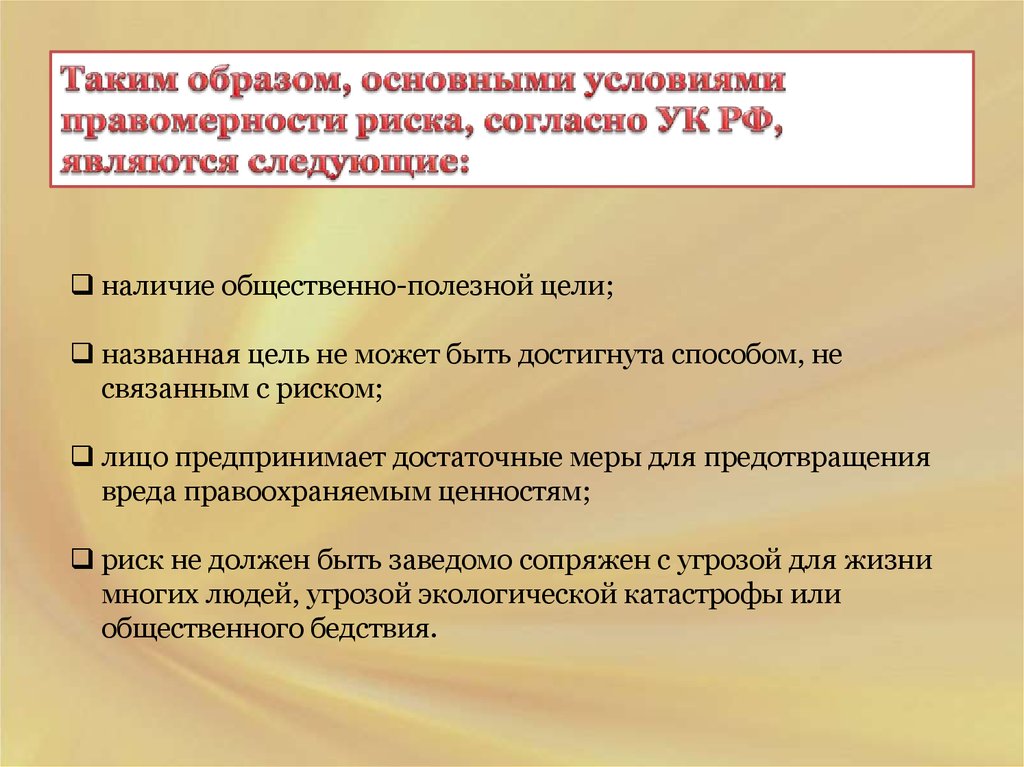 Таким образом, основными условиями правомерности риска, согласно УК РФ, являются следующие:

❑ наличие общественно-полезной цели;

❑ названная цель не может быть достигнута способом, не связанным с риском;

❑ лицо предпринимает достаточные меры для предотвращения вреда правоохраняемым ценностям;

❑ риск не должен быть заведомо сопряжен с угрозой для жизни многих людей, угрозой экологической катастрофы или общественного бедствия.